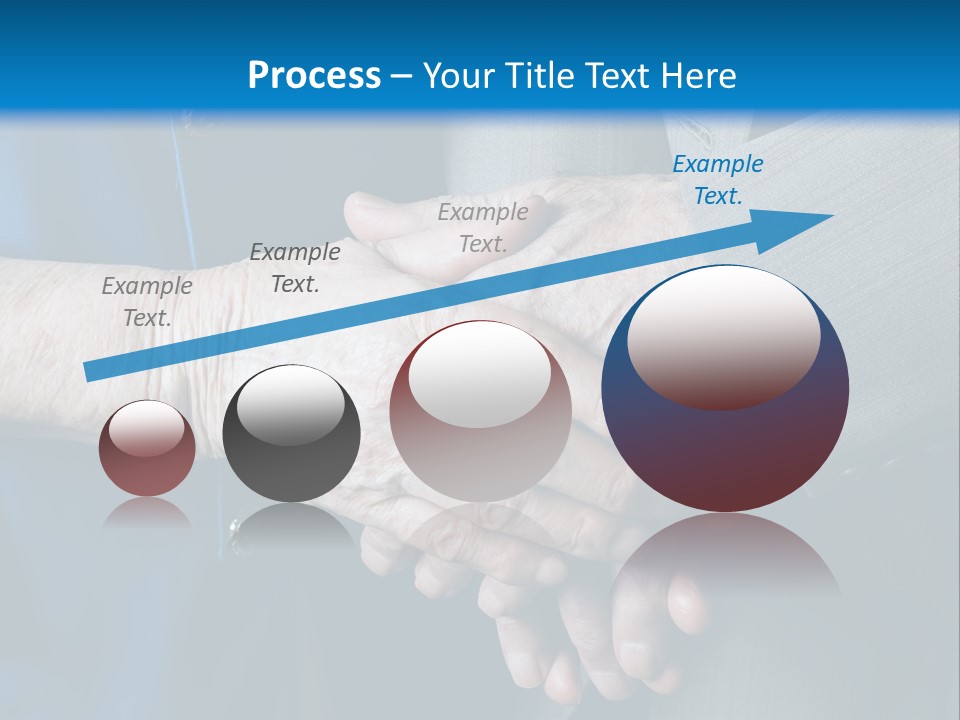 Process – Your Title Text Here

Example Text.

Example Text.

Example Text.

Example Text.